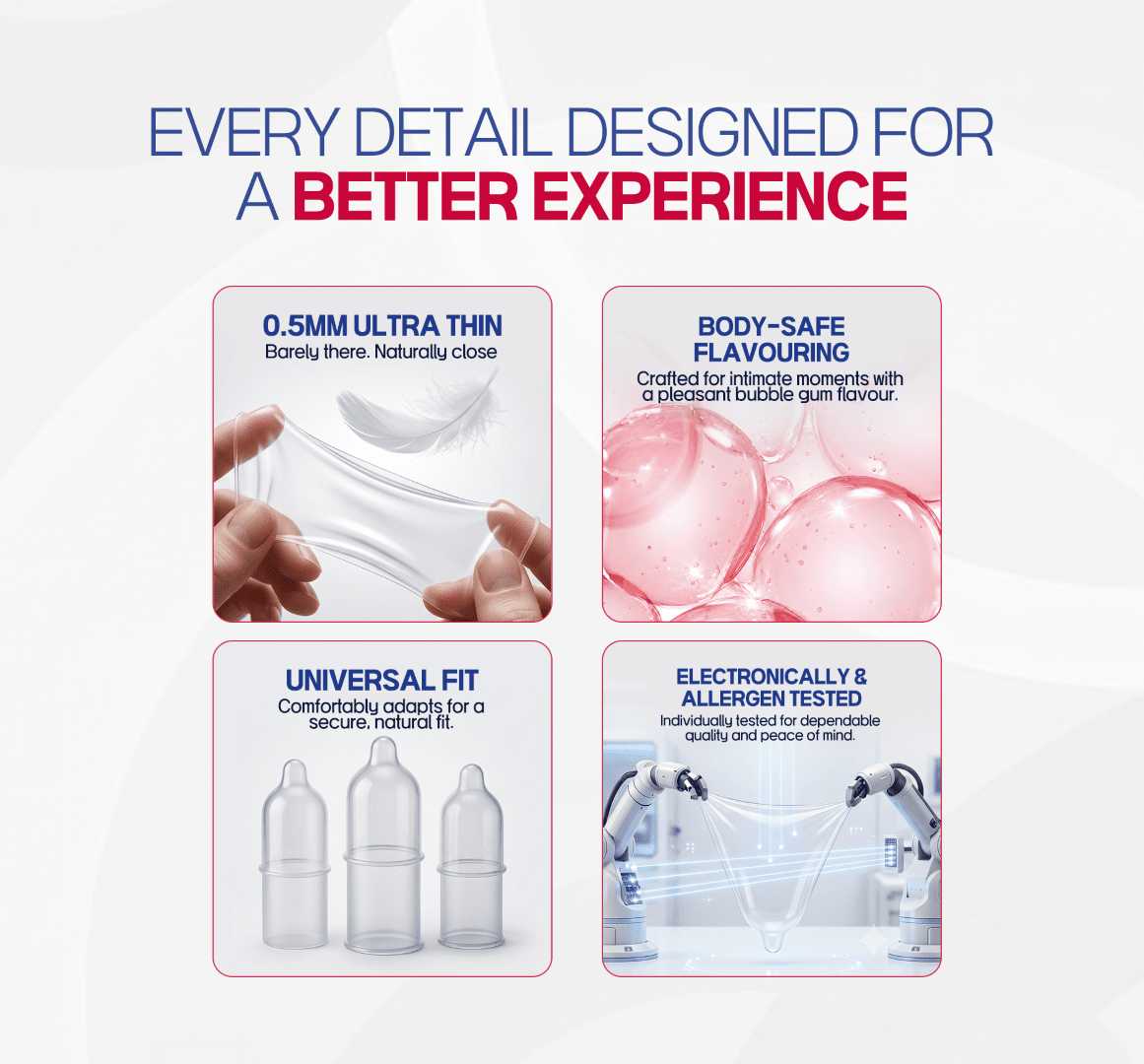 EVERY DETAIL DESIGNED FOR A BETTER EXPERIENCE

0.5MM ULTRA THIN
Barely there. Naturally close

BODY-SAFE FLAVOURING
Crafted for intimate moments with a pleasant bubble gum flavour.

UNIVERSAL FIT
Comfortably adapts for a secure, natural fit.

ELECTRONICALLY & ALLERGEN TESTED
Individually tested for dependable quality and peace of mind.